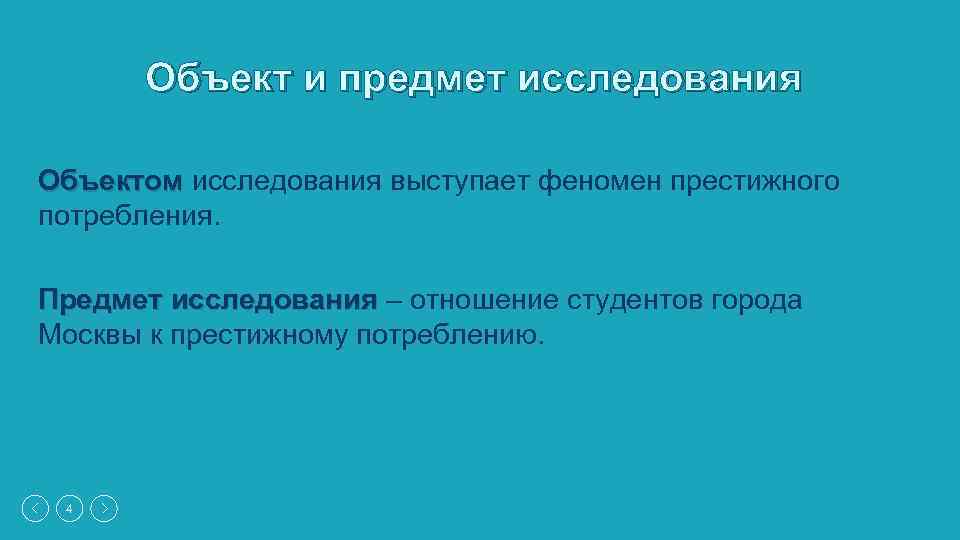 Объект и предмет исследования

Объектом исследования выступает феномен престижного потребления.

Предмет исследования – отношение студентов города Москвы к престижному потреблению.

4